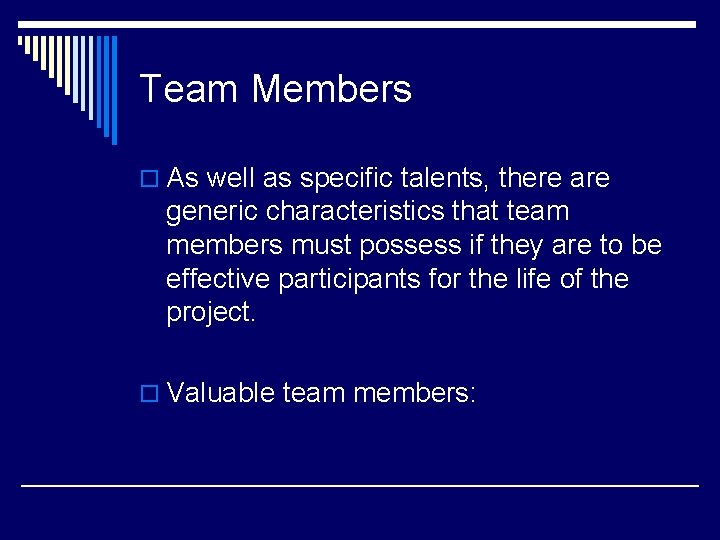 Team Members

As well as specific talents, there are generic characteristics that team members must possess if they are to be effective participants for the life of the project.

Valuable team members: